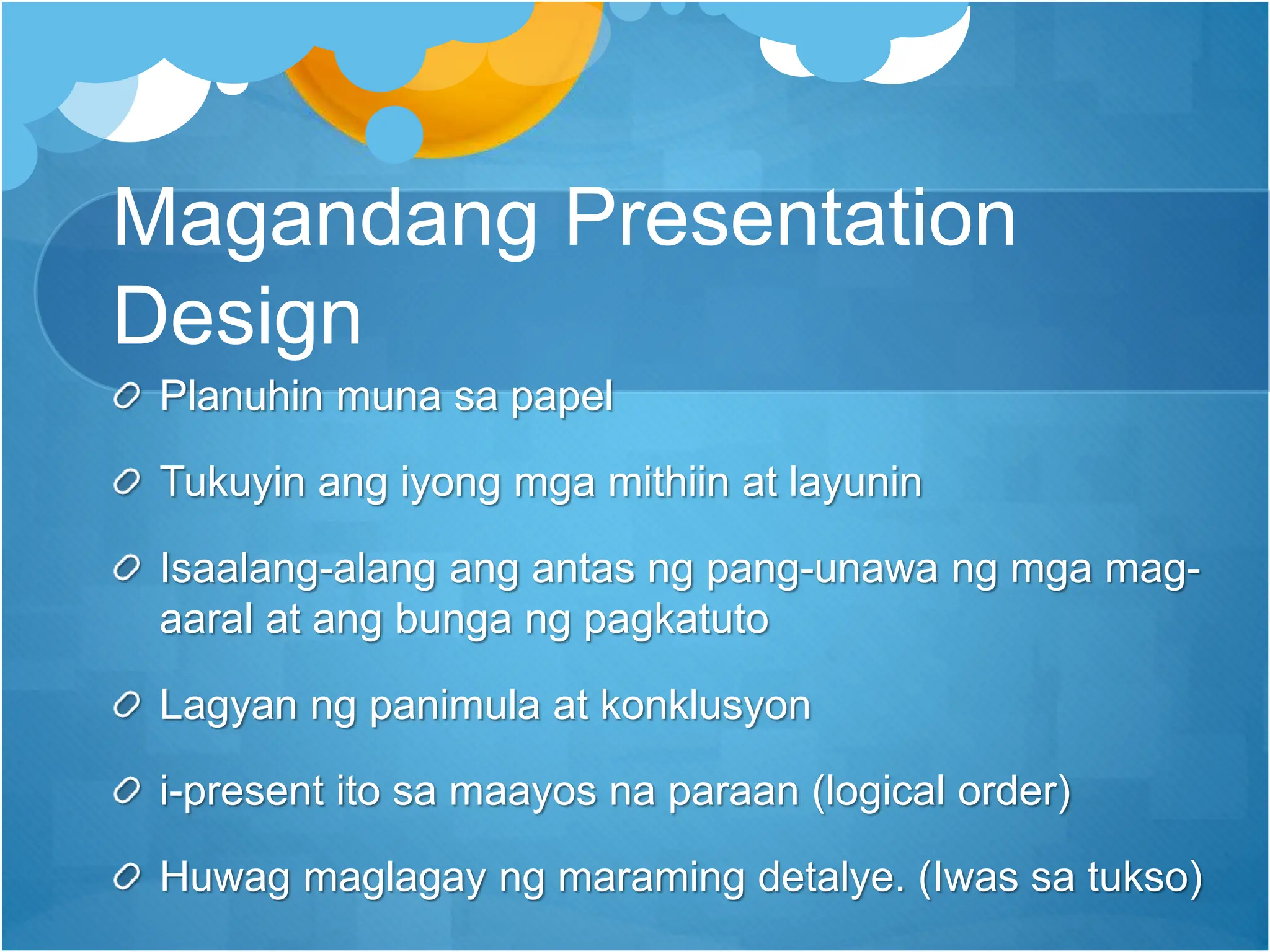 Magandang Presentation Design

Planuhin muna sa papel

Tukuyin ang iyong mga mithiin at layunin

Isaalang-alang ang antas ng pang-unawa ng mga mag-aaral at ang bunga ng pagkatuto

Lagyan ng panimula at konklusyon

i-present ito sa maayos na paraan (logical order)

Huwag maglagay ng maraming detalye. (Iwas sa tukso)